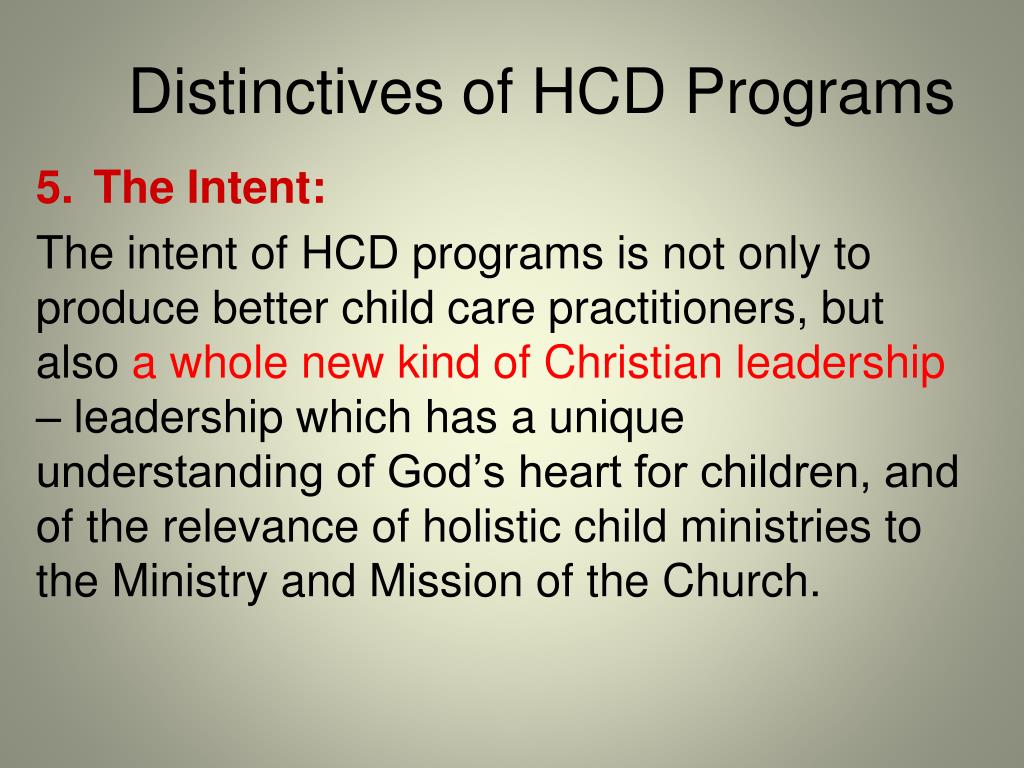 Distinctives of HCD Programs

5. The Intent:

The intent of HCD programs is not only to produce better child care practitioners, but also a whole new kind of Christian leadership – leadership which has a unique understanding of God’s heart for children, and of the relevance of holistic child ministries to the Ministry and Mission of the Church.